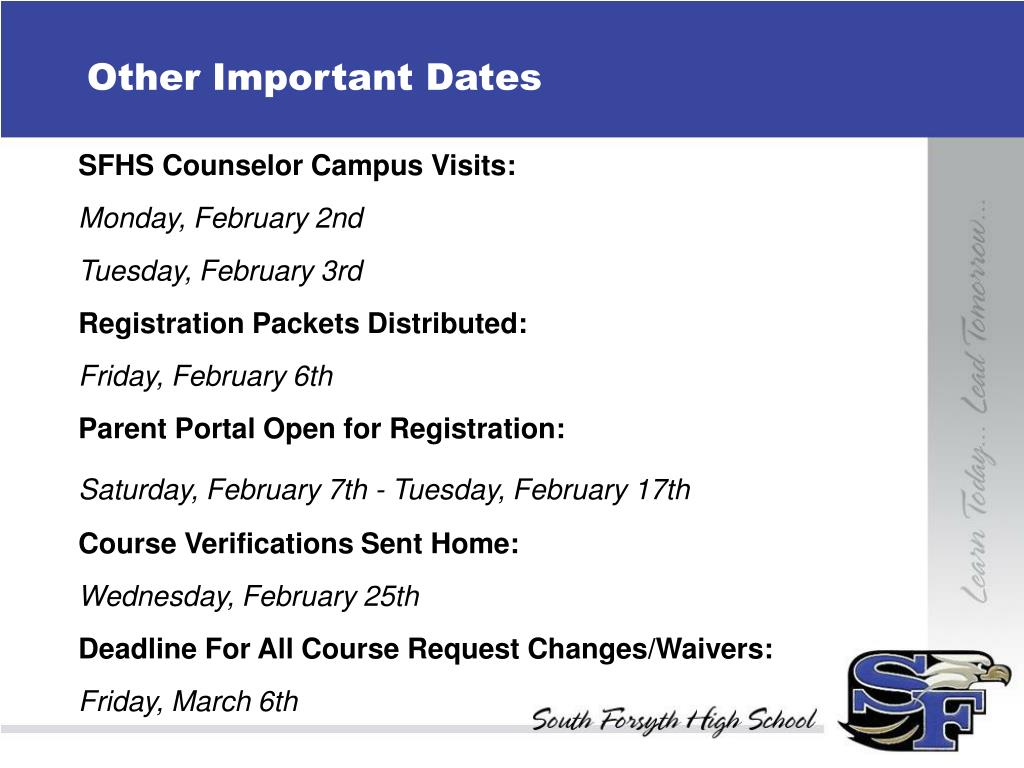 Other Important Dates

SFHS Counselor Campus Visits:

Monday, February 2nd

Tuesday, February 3rd

Registration Packets Distributed:

Friday, February 6th

Parent Portal Open for Registration:

Saturday, February 7th - Tuesday, February 17th

Course Verifications Sent Home:

Wednesday, February 25th

Deadline For All Course Request Changes/Waivers:

Friday, March 6th

Learn Today... Lead Tomorrow...

South Forsyth High School

SF